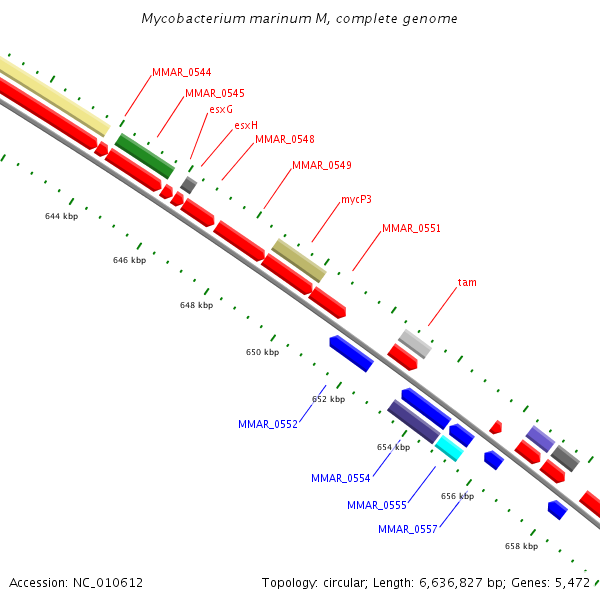 Mycobacterium marinum M, complete genome

MMAR_0544
MMAR_0545
esxG
esxH
MMAR_0548
MMAR_0549
mycP3
MMAR_0551
tam

644 kbp
646 kbp
648 kbp
650 kbp
652 kbp
654 kbp
656 kbp
658 kbp

MMAR_0552
MMAR_0554
MMAR_0555
MMAR_0557

Accession: NC_010612

Topology: circular; Length: 6,636,827 bp; Genes: 5,472